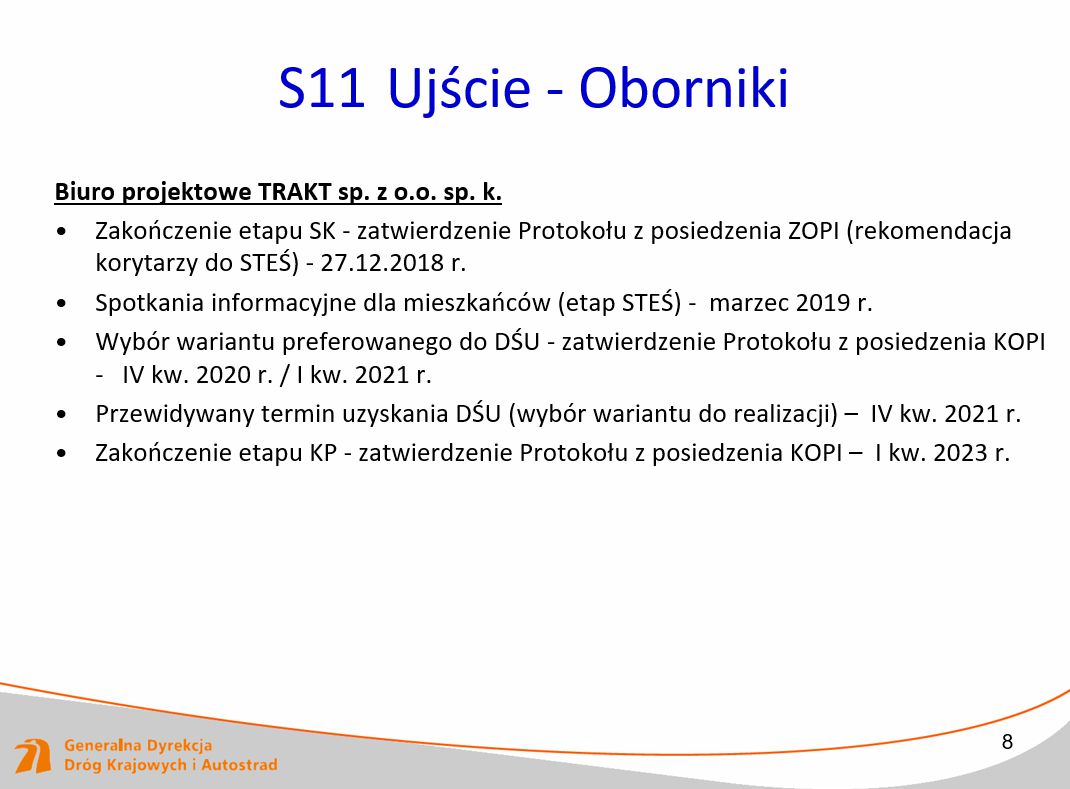 S11 Ujście - Oborniki

Biuro projektowe TRAKT sp. z o.o. sp. k.

• Zakończenie etapu SK - zatwierdzenie Protokołu z posiedzenia ZOPI (rekomendacja korytarzy do STEŚ) - 27.12.2018 r.
• Spotkania informacyjne dla mieszkańców (etap STEŚ) - marzec 2019 r.
• Wybór wariantu preferowanego do DŚU - zatwierdzenie Protokołu z posiedzenia KOPI - IV kw. 2020 r. / I kw. 2021 r.
• Przewidywany termin uzyskania DŚU (wybór wariantu do realizacji) – IV kw. 2021 r.
• Zakończenie etapu KP - zatwierdzenie Protokołu z posiedzenia KOPI – I kw. 2023 r.

Generalna Dyrekcja
Dróg Krajowych i Autostrad

8